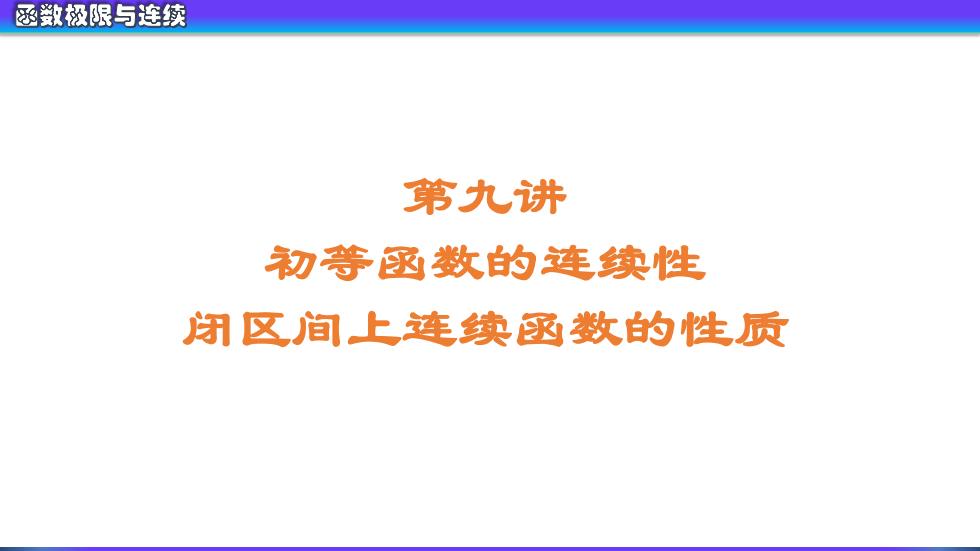 函数极限与连续

第九讲
初等函数的连续性
闭区间上连续函数的性质